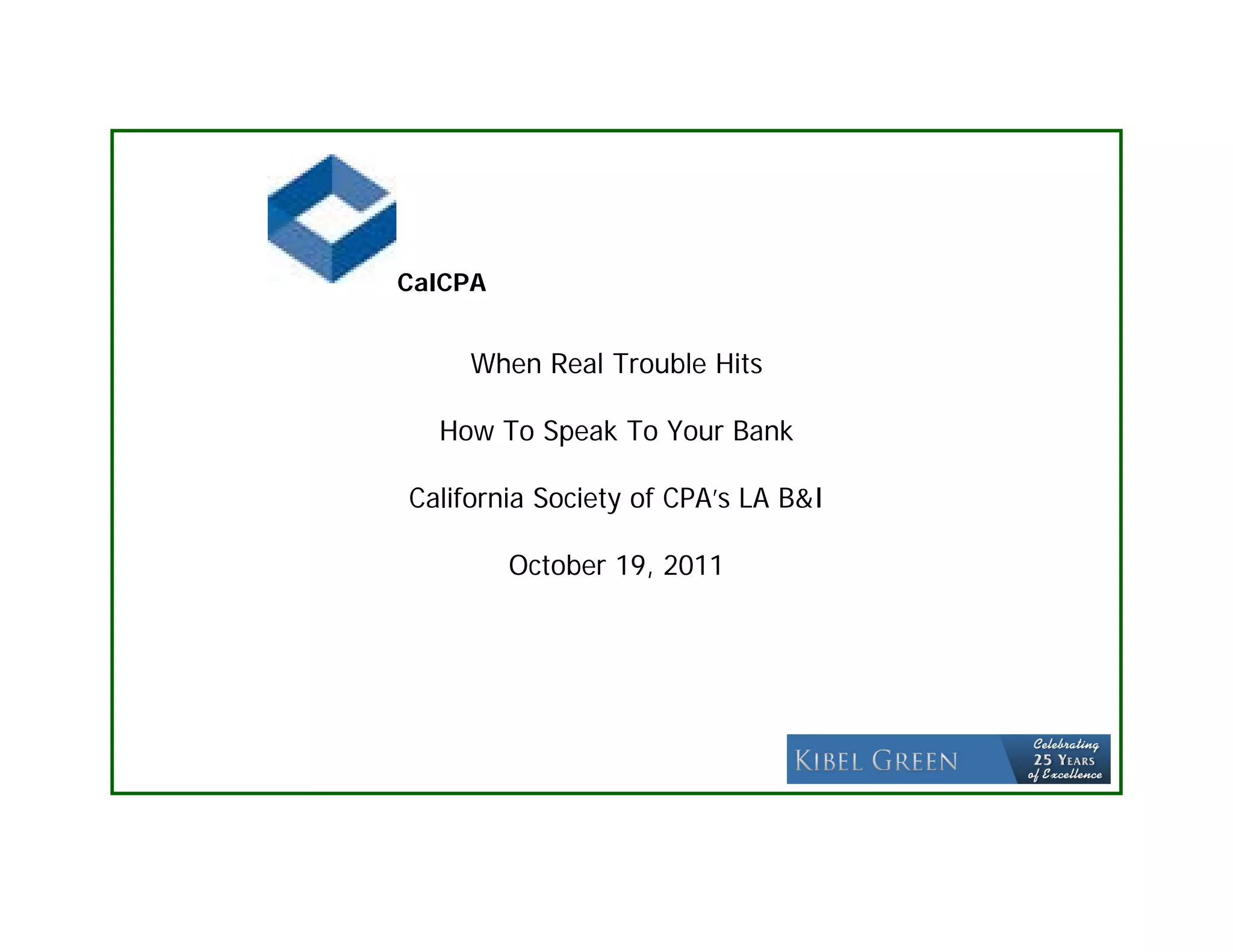 CalCPA

When Real Trouble Hits

How To Speak To Your Bank

California Society of CPA's LA B&I

October 19, 2011

KIBEL GREEN

Celebrating 25 YEARS of Excellence